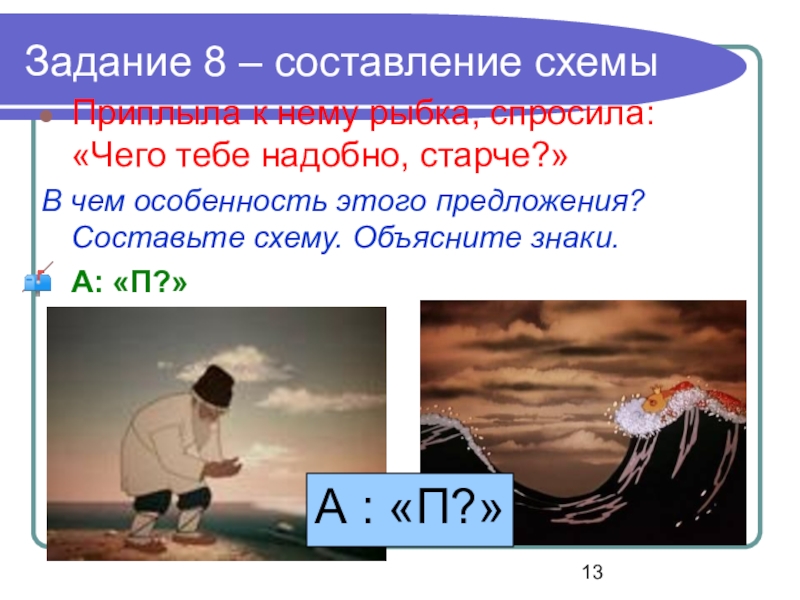 Задание 8 – составление схемы

Приплыла к нему рыбка, спросила: «Чего тебе надобно, старче?»

В чем особенность этого предложения? Составьте схему. Объясните знаки.

А: «П?»

А : «П?»

13